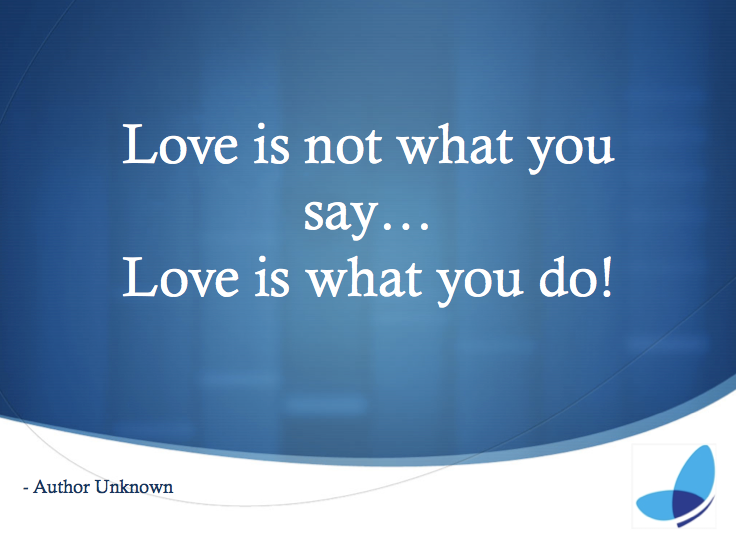 Love is not what you say…
Love is what you do!

- Author Unknown